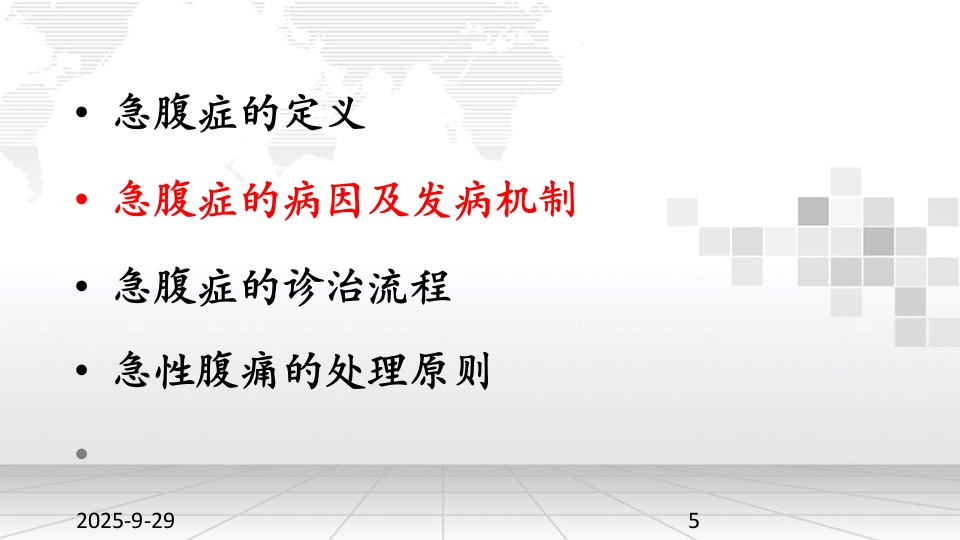 • 急腹症的定义

• 急腹症的病因及发病机制

• 急腹症的诊治流程

• 急性腹痛的处理原则

•

2025-9-29

5